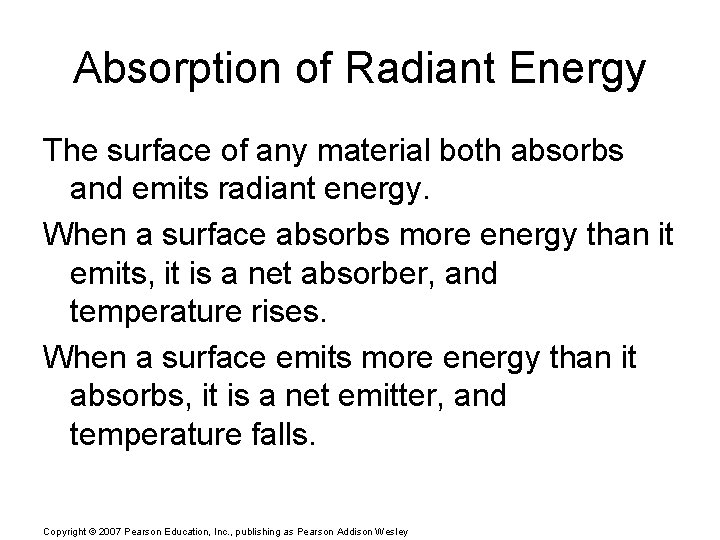 Absorption of Radiant Energy

The surface of any material both absorbs and emits radiant energy.

When a surface absorbs more energy than it emits, it is a net absorber, and temperature rises.

When a surface emits more energy than it absorbs, it is a net emitter, and temperature falls.

Copyright © 2007 Pearson Education, Inc., publishing as Pearson Addison Wesley